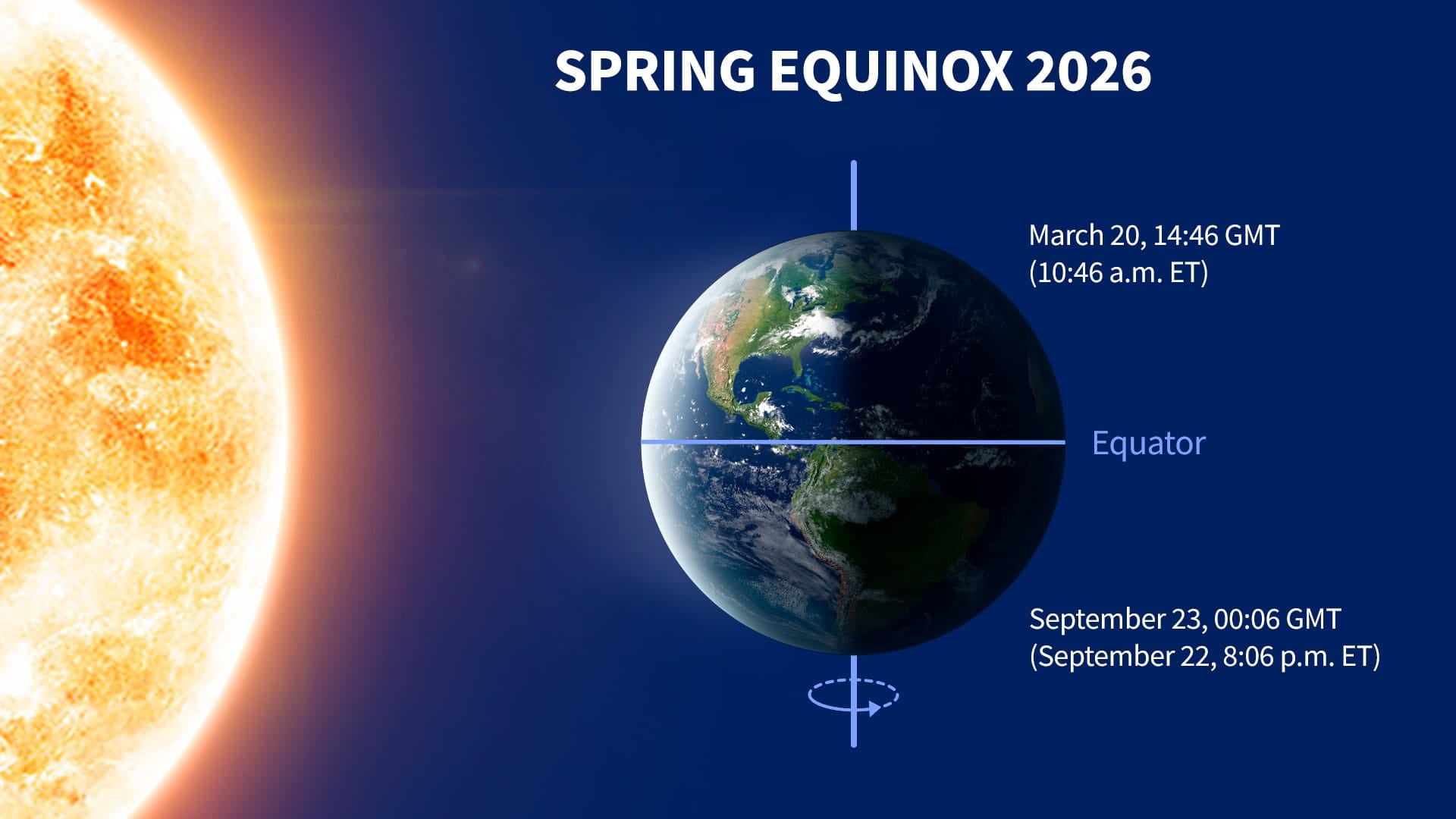 SPRING EQUINOX 2026

March 20, 14:46 GMT
(10:46 a.m. ET)

Equator

September 23, 00:06 GMT
(September 22, 8:06 p.m. ET)